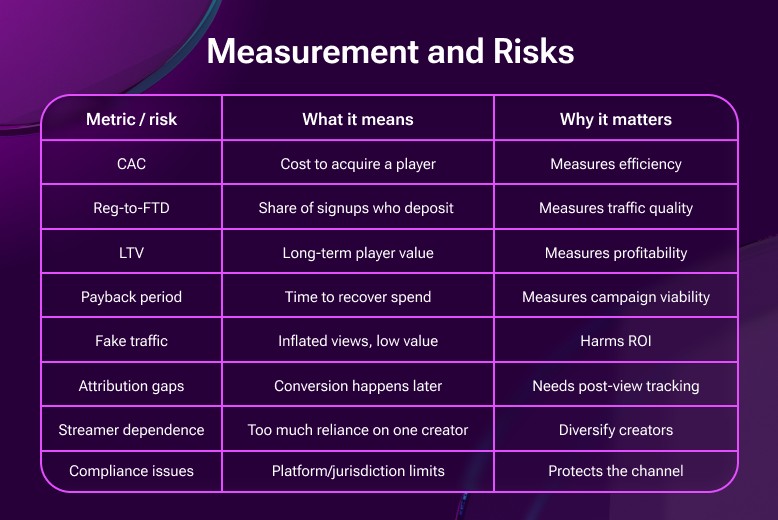 Measurement and Risks

| Metric / risk | What it means | Why it matters |
|---|---|---|
| CAC | Cost to acquire a player | Measures efficiency |
| Reg-to-FTD | Share of signups who deposit | Measures traffic quality |
| LTV | Long-term player value | Measures profitability |
| Payback period | Time to recover spend | Measures campaign viability |
| Fake traffic | Inflated views, low value | Harms ROI |
| Attribution gaps | Conversion happens later | Needs post-view tracking |
| Streamer dependence | Too much reliance on one creator | Diversify creators |
| Compliance issues | Platform/jurisdiction limits | Protects the channel |